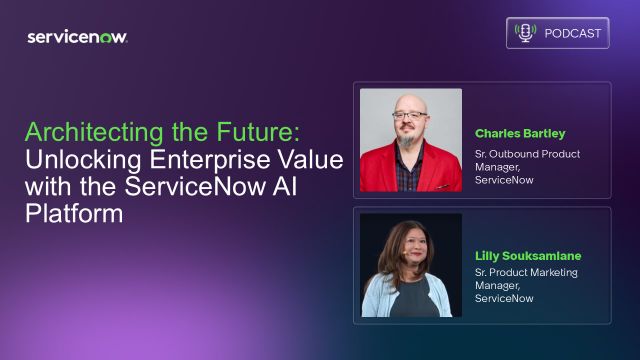 servicenow.

PODCAST

Architecting the Future: Unlocking Enterprise Value with the ServiceNow AI Platform

Charles Bartley

Sr. Outbound Product Manager, ServiceNow

Lilly Souksamlane

Sr. Product Marketing Manager, ServiceNow